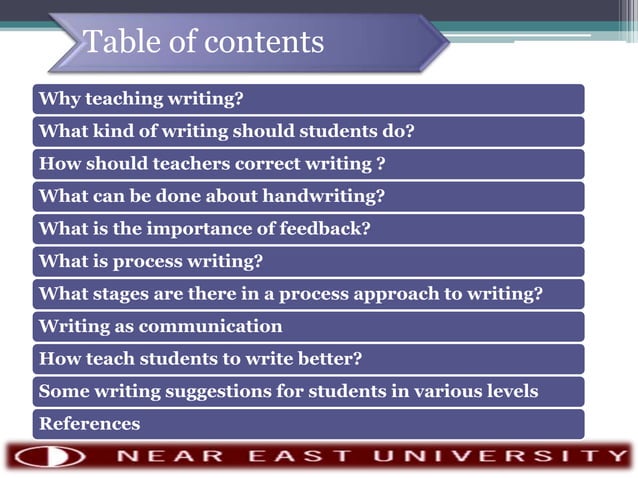 Table of contents

Why teaching writing?

What kind of writing should students do?

How should teachers correct writing ?

What can be done about handwriting?

What is the importance of feedback?

What is process writing?

What stages are there in a process approach to writing?

Writing as communication

How teach students to write better?

Some writing suggestions for students in various levels

References

NEAR EAST UNIVERSITY